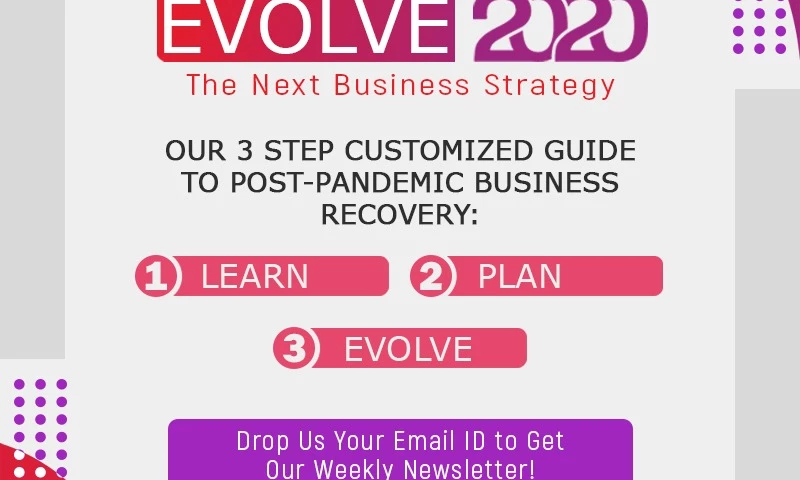 EVOLVE 2020

The Next Business Strategy

OUR 3 STEP CUSTOMIZED GUIDE TO POST-PANDEMIC BUSINESS RECOVERY:

1 LEARN

2 PLAN

3 EVOLVE

Drop Us Your Email ID to Get Our Weekly Newsletter!